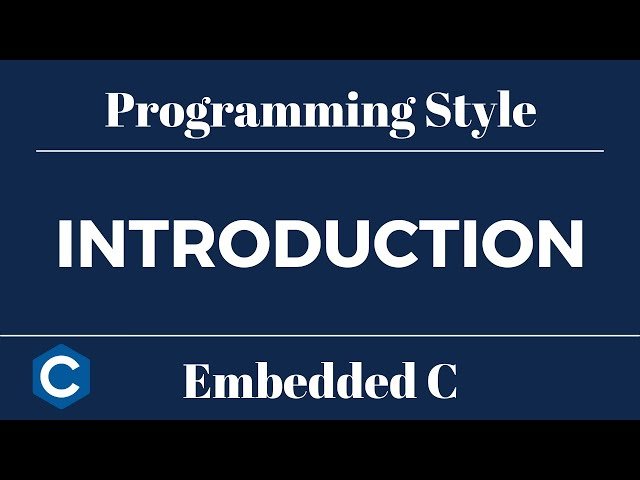 Programming Style

INTRODUCTION

C

Embedded C